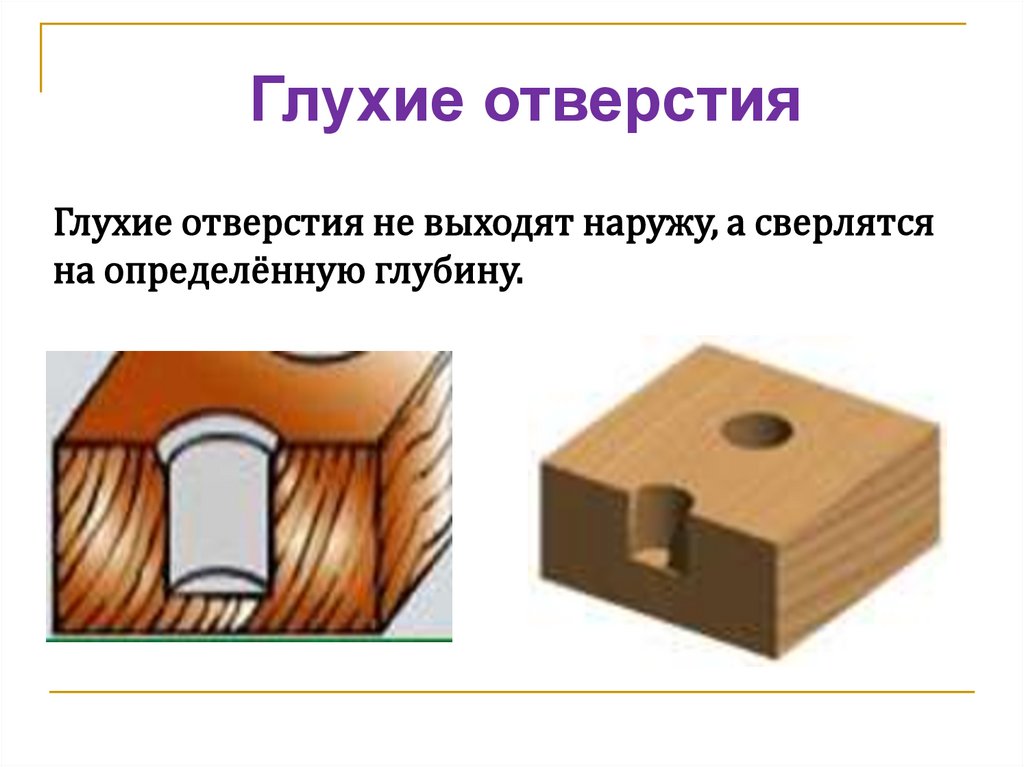 Глухие отверстия

Глухие отверстия не выходят наружу, а сверлятся на определённую глубину.